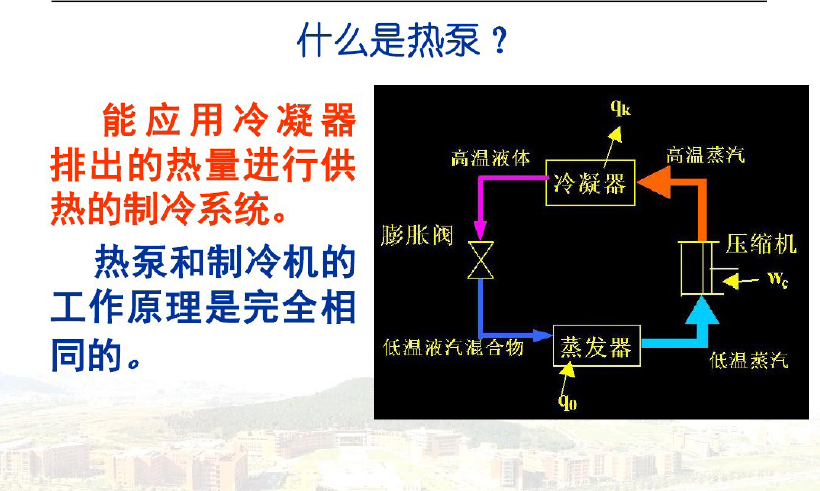 什么是热泵？

能应用冷凝器排出的热量进行供热的制冷系统。

热泵和制冷机的工作原理是完全相同的。

$q_k$
高温液体
冷凝器
高温蒸汽
膨胀阀
压缩机
$w_c$
低温液汽混合物
蒸发器
低温蒸汽
$q_0$